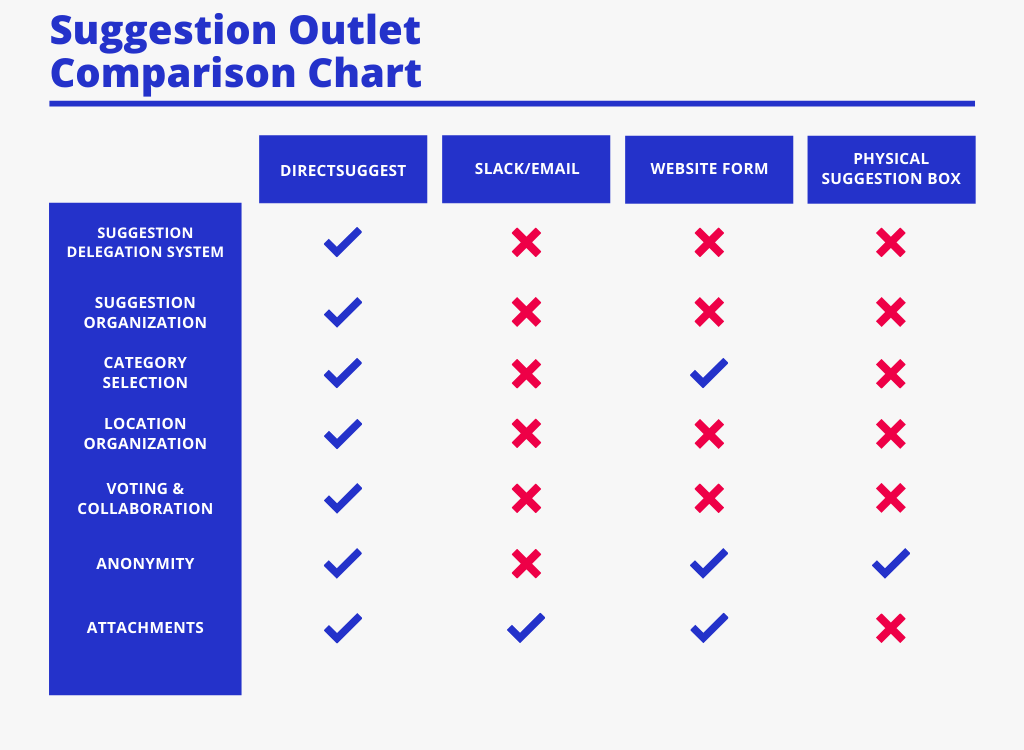 Suggestion Outlet Comparison Chart

| | DIRECTSUGGEST | SLACK/EMAIL | WEBSITE FORM | PHYSICAL SUGGESTION BOX |
|---|---|---|---|---|
| SUGGESTION DELEGATION SYSTEM | ✓ | ✗ | ✗ | ✗ |
| SUGGESTION ORGANIZATION | ✓ | ✗ | ✗ | ✗ |
| CATEGORY SELECTION | ✓ | ✗ | ✓ | ✗ |
| LOCATION ORGANIZATION | ✓ | ✗ | ✗ | ✗ |
| VOTING & COLLABORATION | ✓ | ✗ | ✗ | ✗ |
| ANONYMITY | ✓ | ✗ | ✓ | ✓ |
| ATTACHMENTS | ✓ | ✓ | ✓ | ✗ |